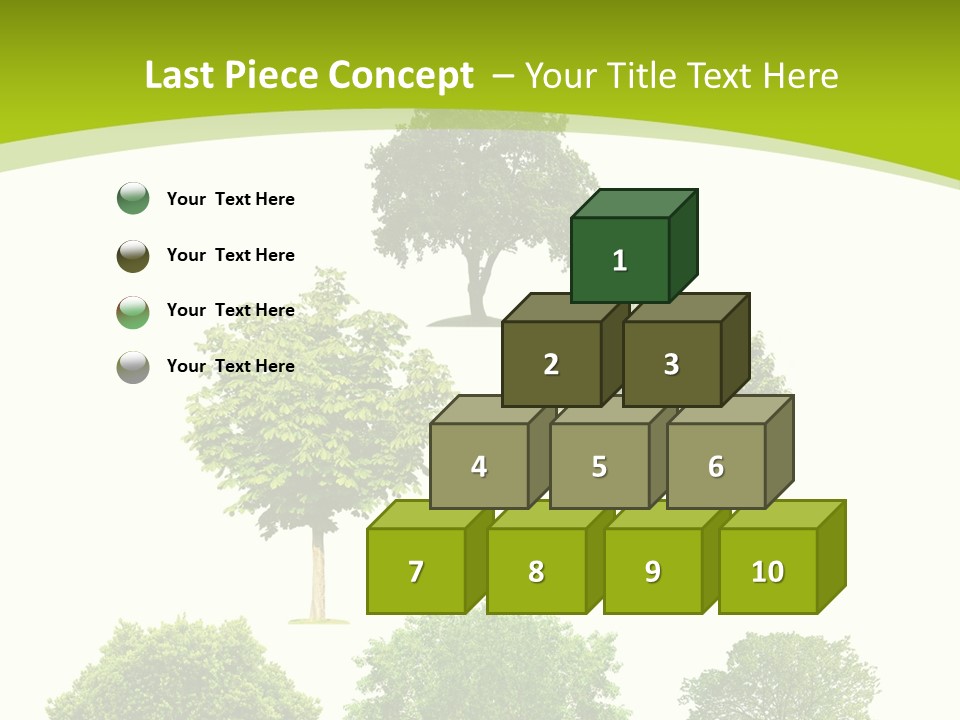 Last Piece Concept – Your Title Text Here

Your Text Here

Your Text Here

Your Text Here

Your Text Here

1

2

3

4

5

6

7

8

9

10